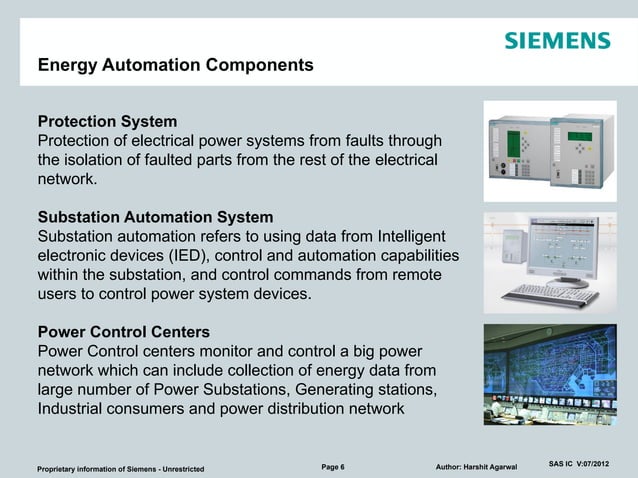 SIEMENS

Energy Automation Components

Protection System
Protection of electrical power systems from faults through the isolation of faulted parts from the rest of the electrical network.

Substation Automation System
Substation automation refers to using data from Intelligent electronic devices (IED), control and automation capabilities within the substation, and control commands from remote users to control power system devices.

Power Control Centers
Power Control centers monitor and control a big power network which can include collection of energy data from large number of Power Substations, Generating stations, Industrial consumers and power distribution network

Proprietary information of Siemens - Unrestricted   Page 6   Author: Harshit Agarwal   SAS IC V:07/2012